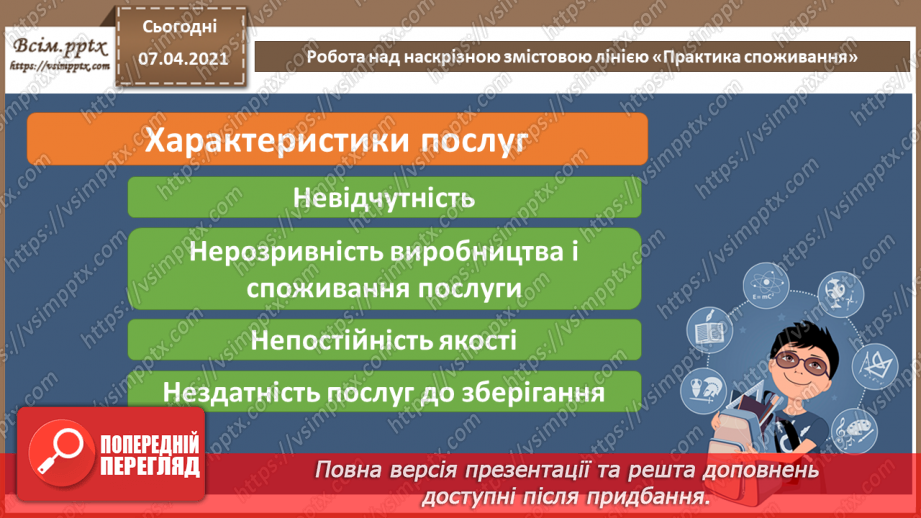 Всім.pptx
https://vsimpptx.com

Сьогодні
07.04.2021

Робота над наскрізною змістовою лінією «Практика споживання»

Характеристики послуг

Невідчутність

Нерозривність виробництва і споживання послуги

Непостійність якості

Нездатність послуг до зберігання

$E=mc^2$

ПОПЕРЕДНІЙ ПЕРЕГЛЯД

Повна версія презентації та решта доповнень доступні після придбання.

https://vsimpptx.com